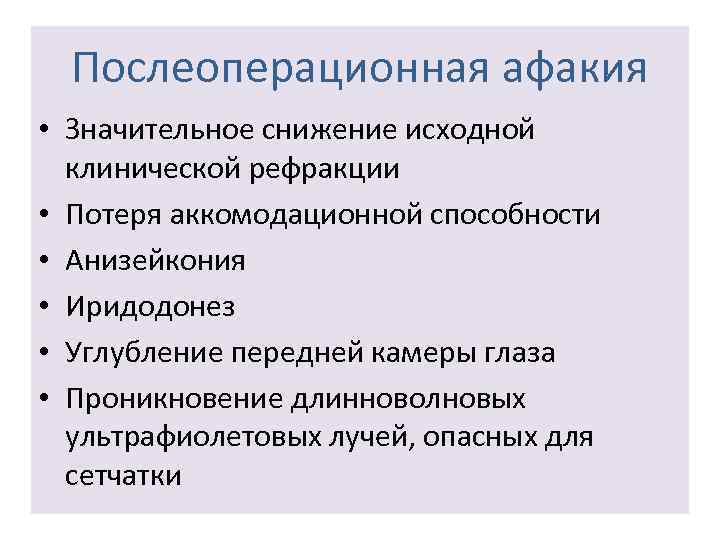 Послеоперационная афакия

• Значительное снижение исходной клинической рефракции
• Потеря аккомодационной способности
• Анизейкония
• Иридодонез
• Углубление передней камеры глаза
• Проникновение длинноволновых ультрафиолетовых лучей, опасных для сетчатки